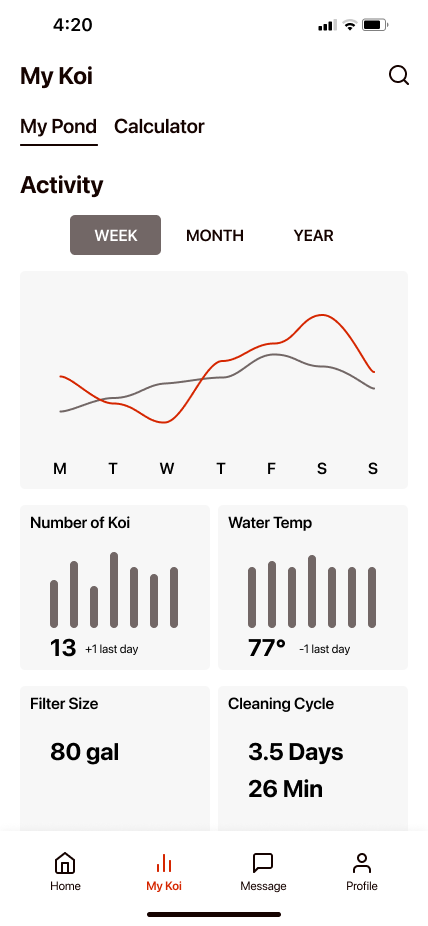 4:20

My Koi

My Pond Calculator

Activity

WEEK MONTH YEAR

M T W T F S S

Number of Koi

13 +1 last day

Water Temp

77° -1 last day

Filter Size

80 gal

Cleaning Cycle

3.5 Days

26 Min

Home My Koi Message Profile